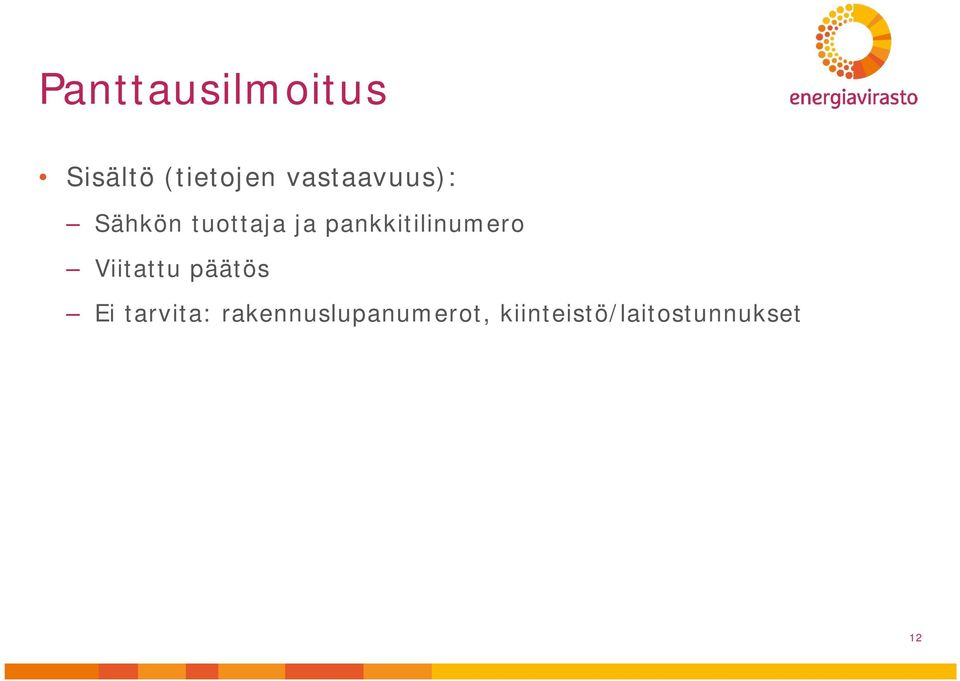 Panttausilmoitus

energiavirasto

• Sisältö (tietojen vastaavuus):
– Sähkön tuottaja ja pankkitilinumero
– Viitattu päätös
– Ei tarvita: rakennuslupanumerot, kiinteistö/laitostunnukset

12